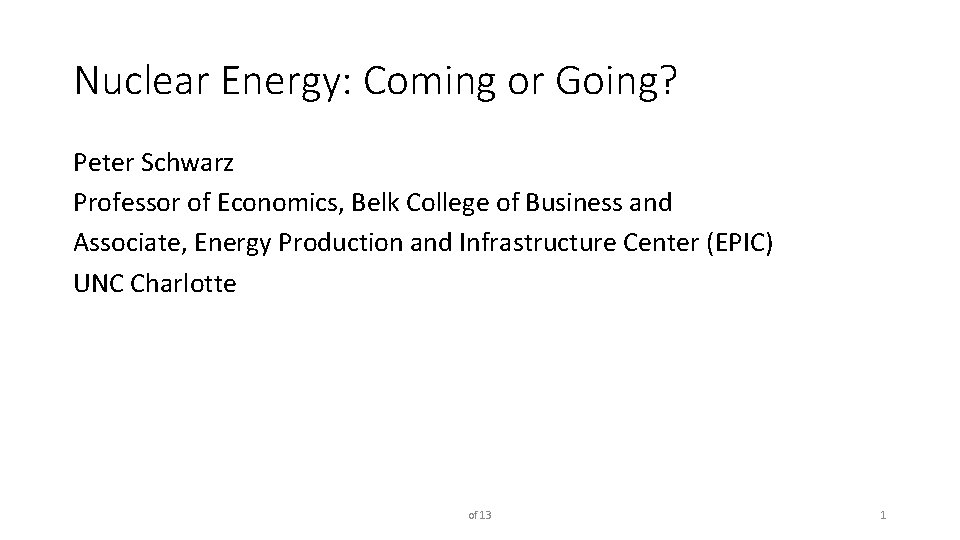 Nuclear Energy: Coming or Going?

Peter Schwarz
Professor of Economics, Belk College of Business and
Associate, Energy Production and Infrastructure Center (EPIC)
UNC Charlotte

of 13

1